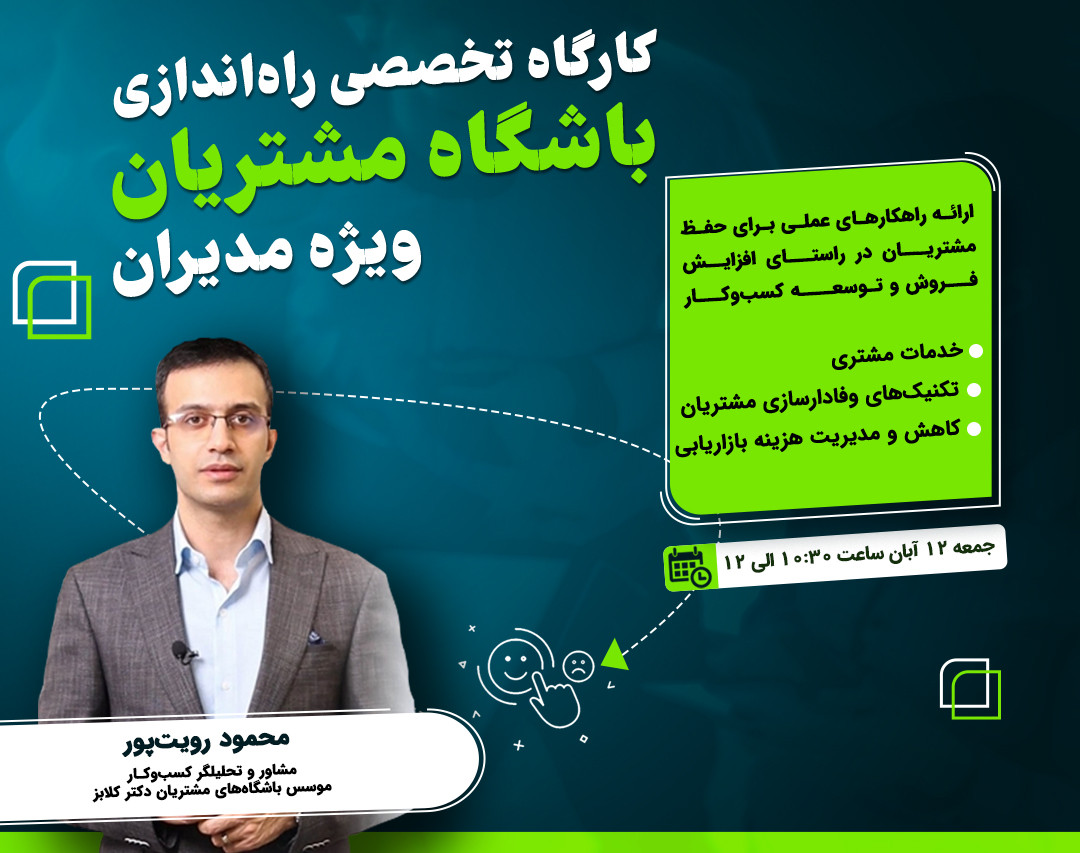 کارگاه تخصصی راه‌اندازی
باشگاه مشتریان
ویژه مدیران

ارائه راهکارهای عملی برای حفظ مشتریان در راستای افزایش فروش و توسعه کسب‌وکار

خدمات مشتری
تکنیک‌های وفادارسازی مشتریان
کاهش و مدیریت هزینه بازاریابی

جمعه ۱۲ آبان ساعت ۱۰:۳۰ الی ۱۲

محمود رویت‌پور
مشاور و تحلیلگر کسب‌وکار
موسس باشگاه‌های مشتریان دکتر کلابز